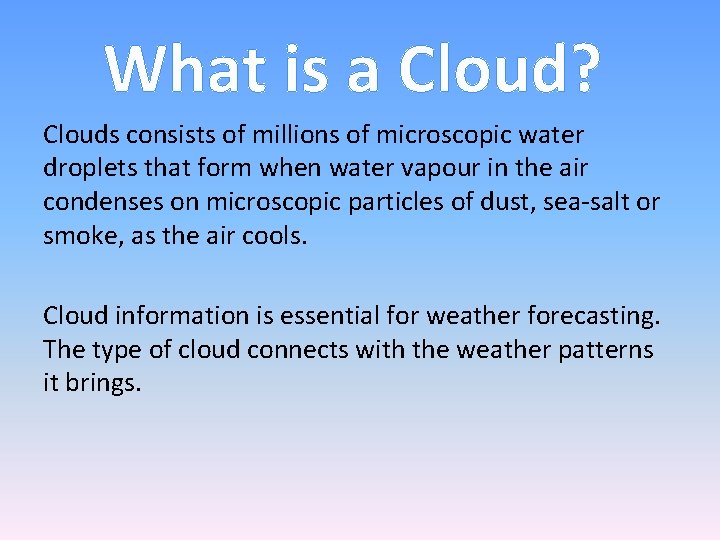 What is a Cloud?

Clouds consists of millions of microscopic water droplets that form when water vapour in the air condenses on microscopic particles of dust, sea-salt or smoke, as the air cools.

Cloud information is essential for weather forecasting. The type of cloud connects with the weather patterns it brings.